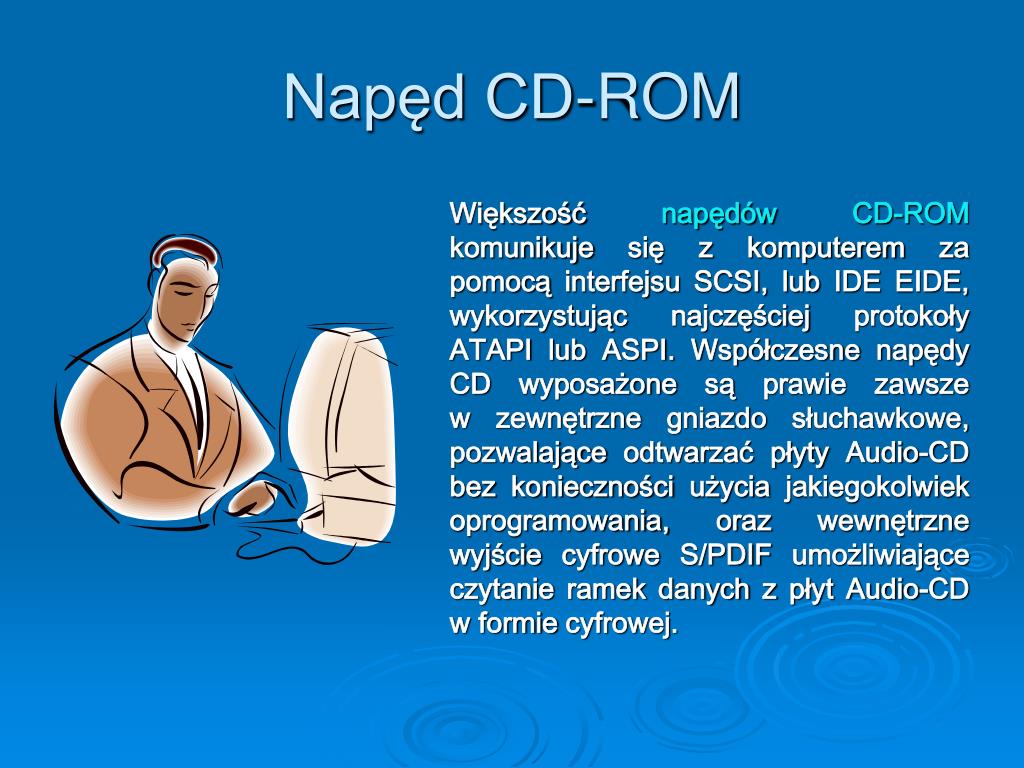 Napęd CD-ROM

Większość napędów CD-ROM komunikuje się z komputerem za pomocą interfejsu SCSI, lub IDE EIDE, wykorzystując najczęściej protokoły ATAPI lub ASPI. Współczesne napędy CD wyposażone są prawie zawsze w zewnętrzne gniazdo słuchawkowe, pozwalające odtwarzać płyty Audio-CD bez konieczności użycia jakiegokolwiek oprogramowania, oraz wewnętrzne wyjście cyfrowe S/PDIF umożliwiające czytanie ramek danych z płyt Audio-CD w formie cyfrowej.